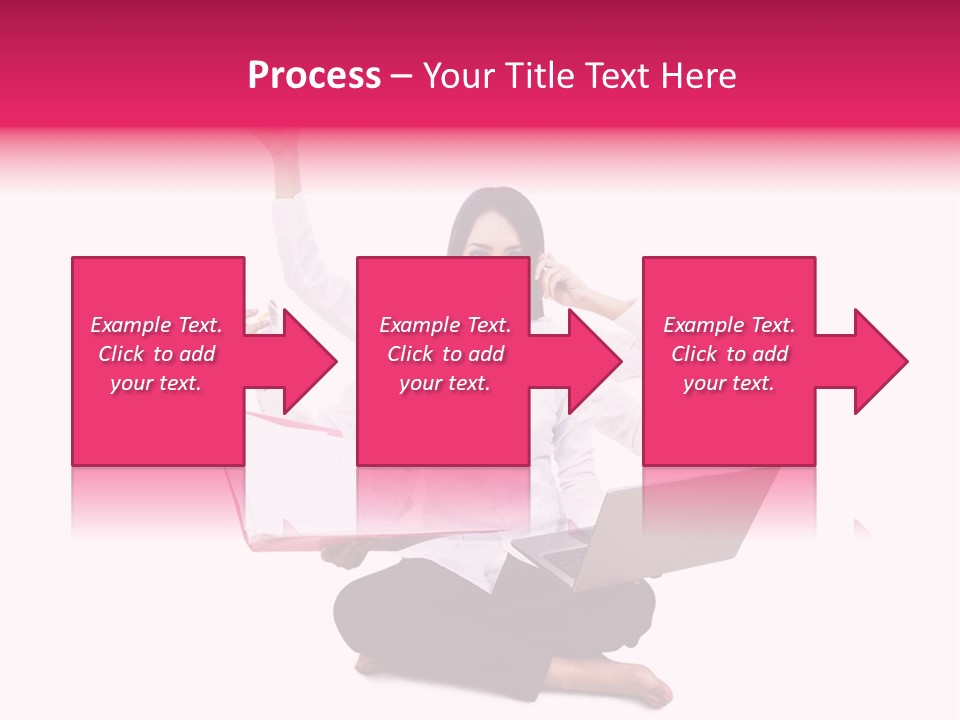 Process – Your Title Text Here

Example Text. Click to add your text.

Example Text. Click to add your text.

Example Text. Click to add your text.